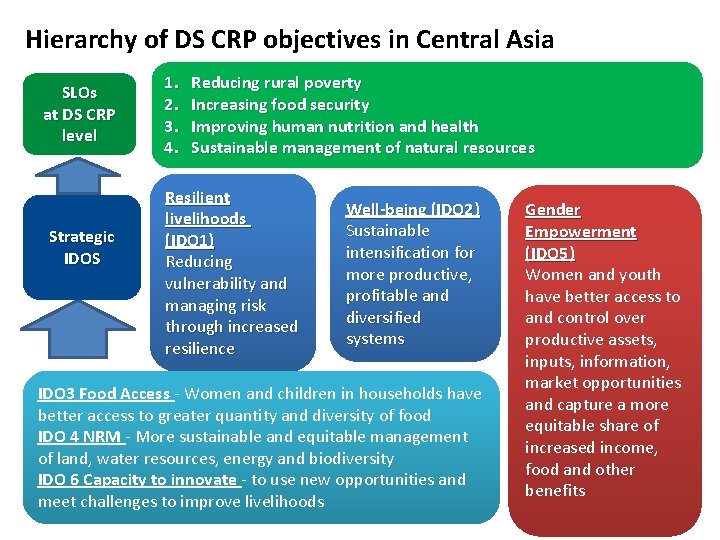 Hierarchy of DS CRP objectives in Central Asia

SLOs at DS CRP level

1. Reducing rural poverty
2. Increasing food security
3. Improving human nutrition and health
4. Sustainable management of natural resources

Strategic IDOS

Resilient livelihoods (IDO1)
Reducing vulnerability and managing risk through increased resilience

Well-being (IDO2)
Sustainable intensification for more productive, profitable and diversified systems

Gender Empowerment (IDO5)
Women and youth have better access to and control over productive assets, inputs, information, market opportunities and capture a more equitable share of increased income, food and other benefits

IDO3 Food Access - Women and children in households have better access to greater quantity and diversity of food
IDO 4 NRM - More sustainable and equitable management of land, water resources, energy and biodiversity
IDO 6 Capacity to innovate - to use new opportunities and meet challenges to improve livelihoods